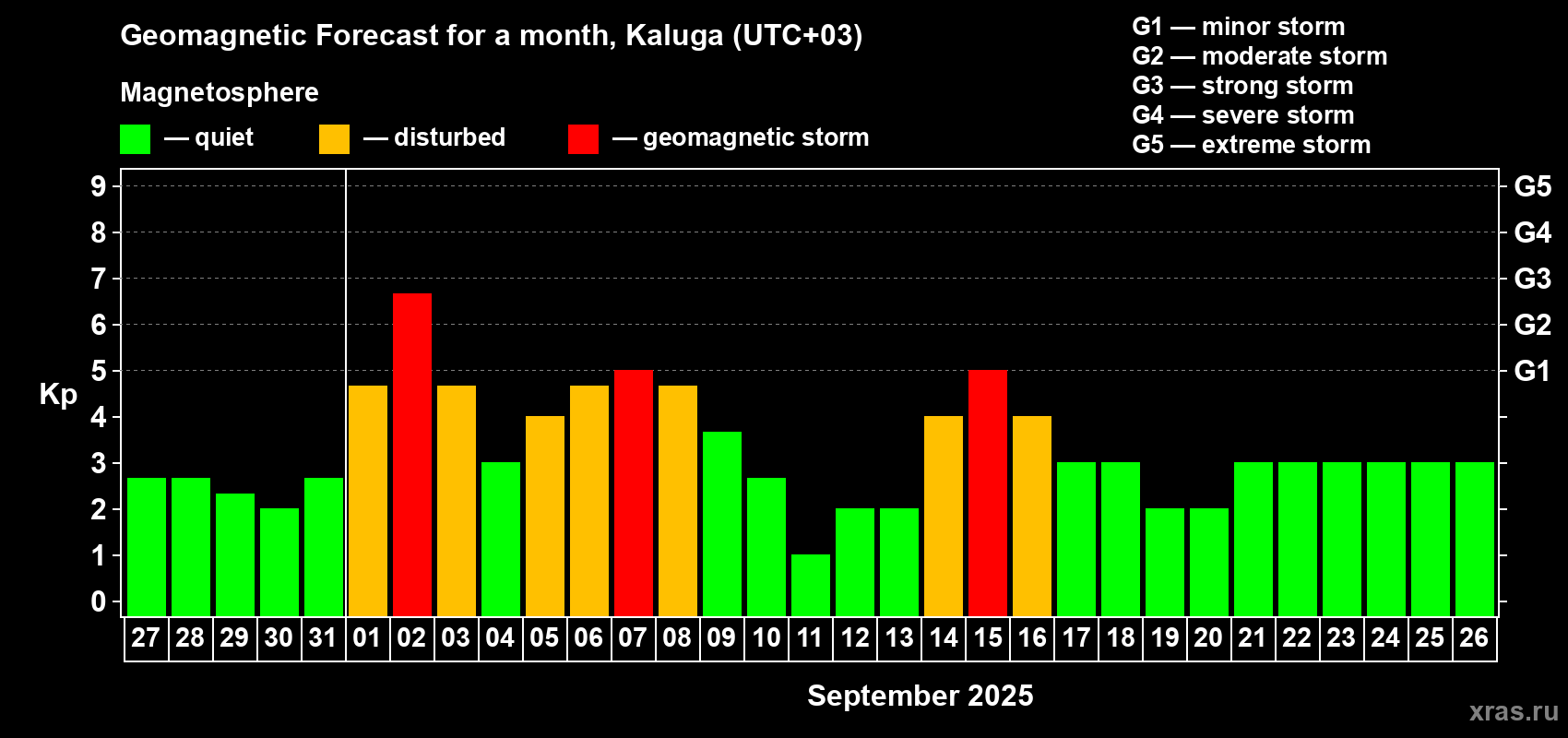 Geomagnetic Forecast for a month, Kaluga (UTC+03)

Magnetosphere

— quiet — disturbed — geomagnetic storm

G1 — minor storm
G2 — moderate storm
G3 — strong storm
G4 — severe storm
G5 — extreme storm

Kp

9
8
7
6
5
4
3
2
1
0

G5
G4
G3
G2
G1

27 28 29 30 31 01 02 03 04 05 06 07 08 09 10 11 12 13 14 15 16 17 18 19 20 21 22 23 24 25 26

September 2025

xras.ru